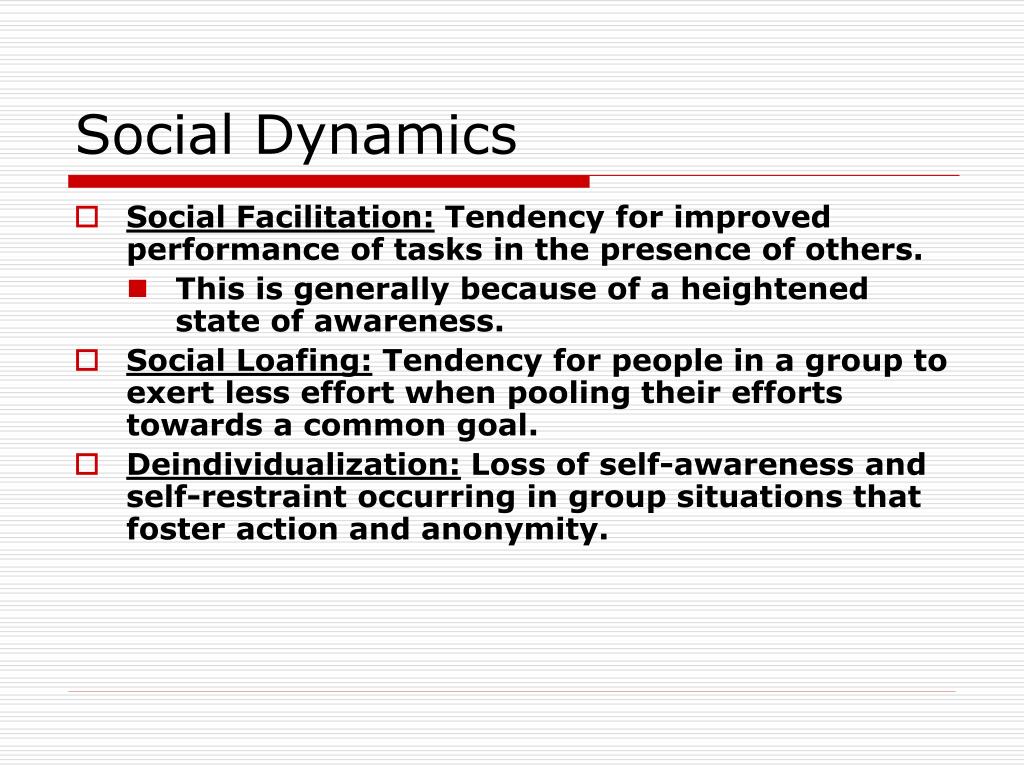 Social Dynamics

Social Facilitation: Tendency for improved performance of tasks in the presence of others.

This is generally because of a heightened state of awareness.

Social Loafing: Tendency for people in a group to exert less effort when pooling their efforts towards a common goal.

Deindividualization: Loss of self-awareness and self-restraint occurring in group situations that foster action and anonymity.